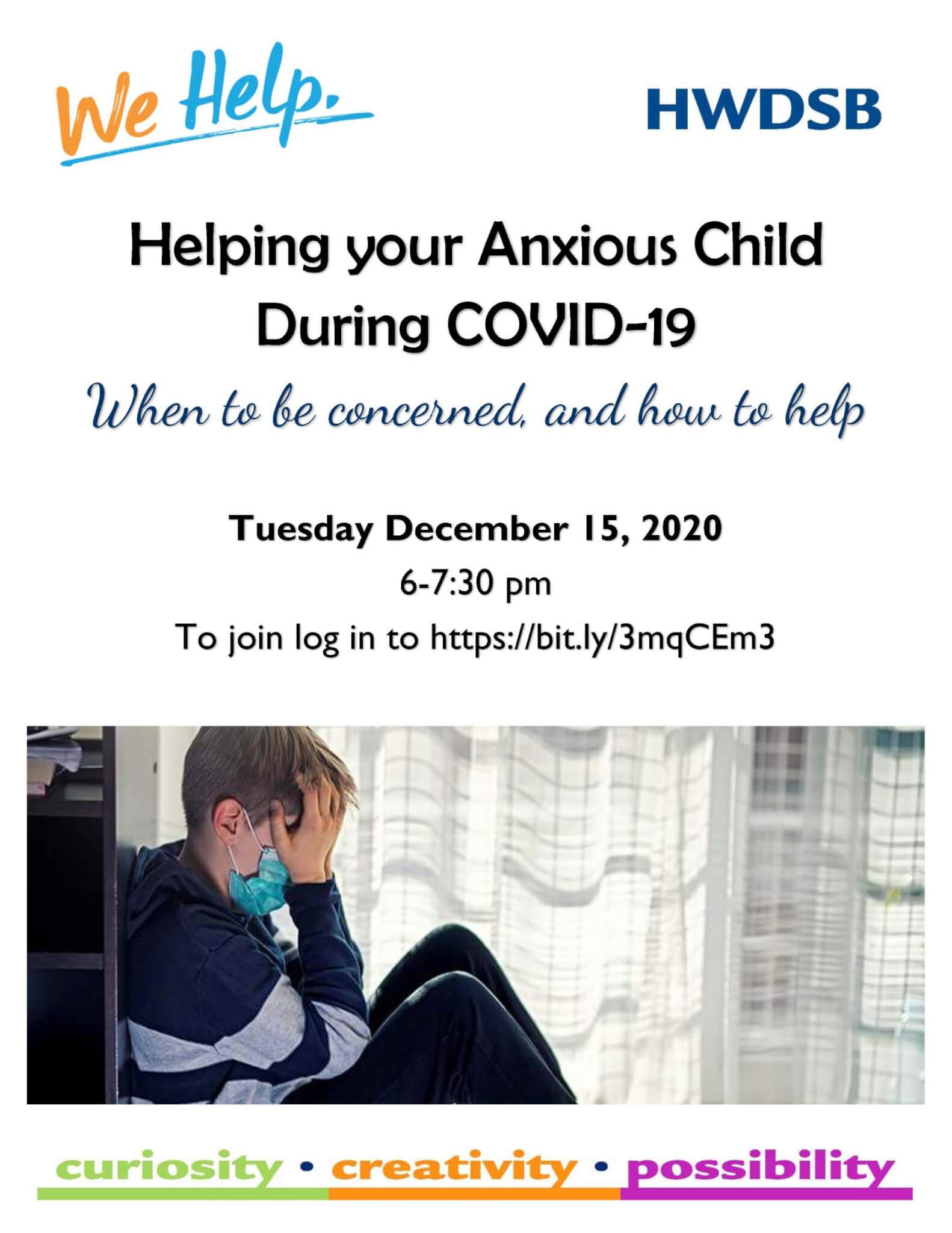 We Help.

HWDSB

Helping your Anxious Child During COVID-19

When to be concerned, and how to help

Tuesday December 15, 2020

6-7:30 pm

To join log in to https://bit.ly/3mqCEm3

curiosity • creativity • possibility